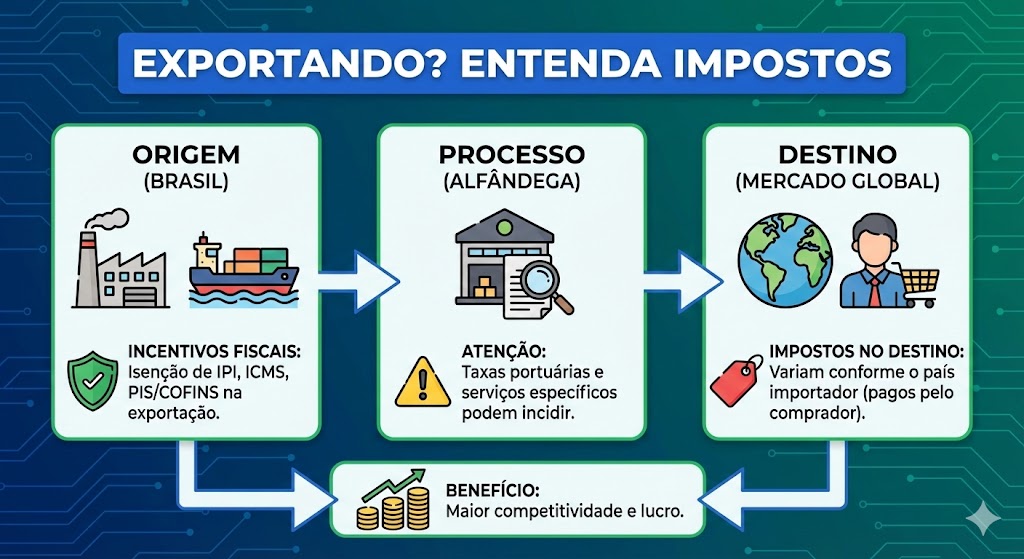 EXPORTANDO? ENTENDA IMPOSTOS

ORIGEM
(BRASIL)

INCENTIVOS FISCAIS:
Isenção de IPI, ICMS, PIS/COFINS na exportação.

PROCESSO
(ALFÂNDEGA)

ATENÇÃO:
Taxas portuárias e serviços específicos podem incidir.

DESTINO
(MERCADO GLOBAL)

IMPOSTOS NO DESTINO:
Variam conforme o país importador (pagos pelo comprador).

BENEFÍCIO:
Maior competitividade e lucro.